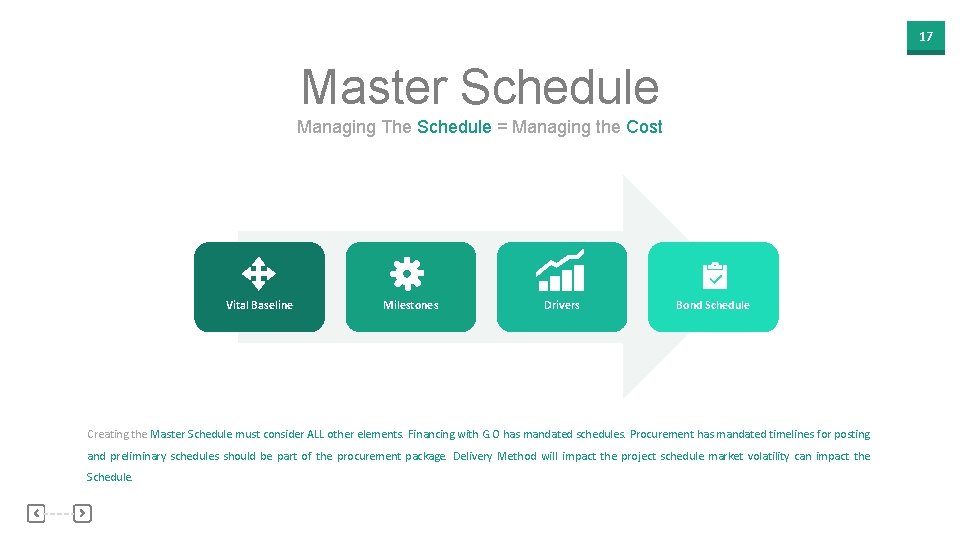 17

Master Schedule

Managing The Schedule = Managing the Cost

Vital Baseline

Milestones

Drivers

Bond Schedule

Creating the Master Schedule must consider ALL other elements. Financing with G.O has mandated schedules. Procurement has mandated timelines for posting and preliminary schedules should be part of the procurement package. Delivery Method will impact the project schedule market volatility can impact the Schedule.